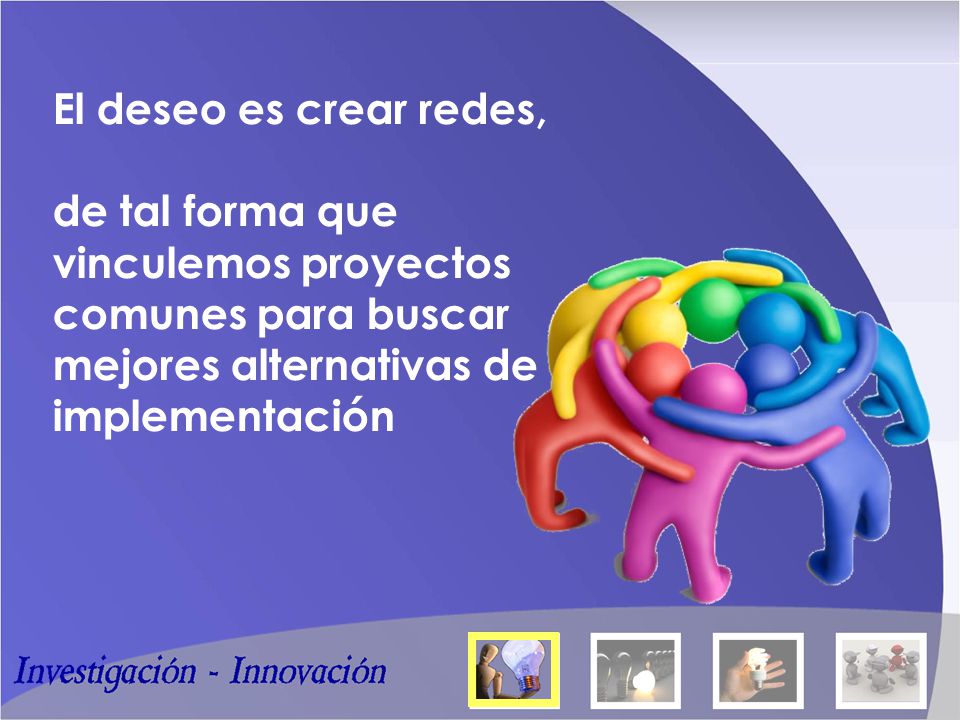 El deseo es crear redes,

de tal forma que vinculemos proyectos comunes para buscar mejores alternativas de implementación

Investigación - Innovación